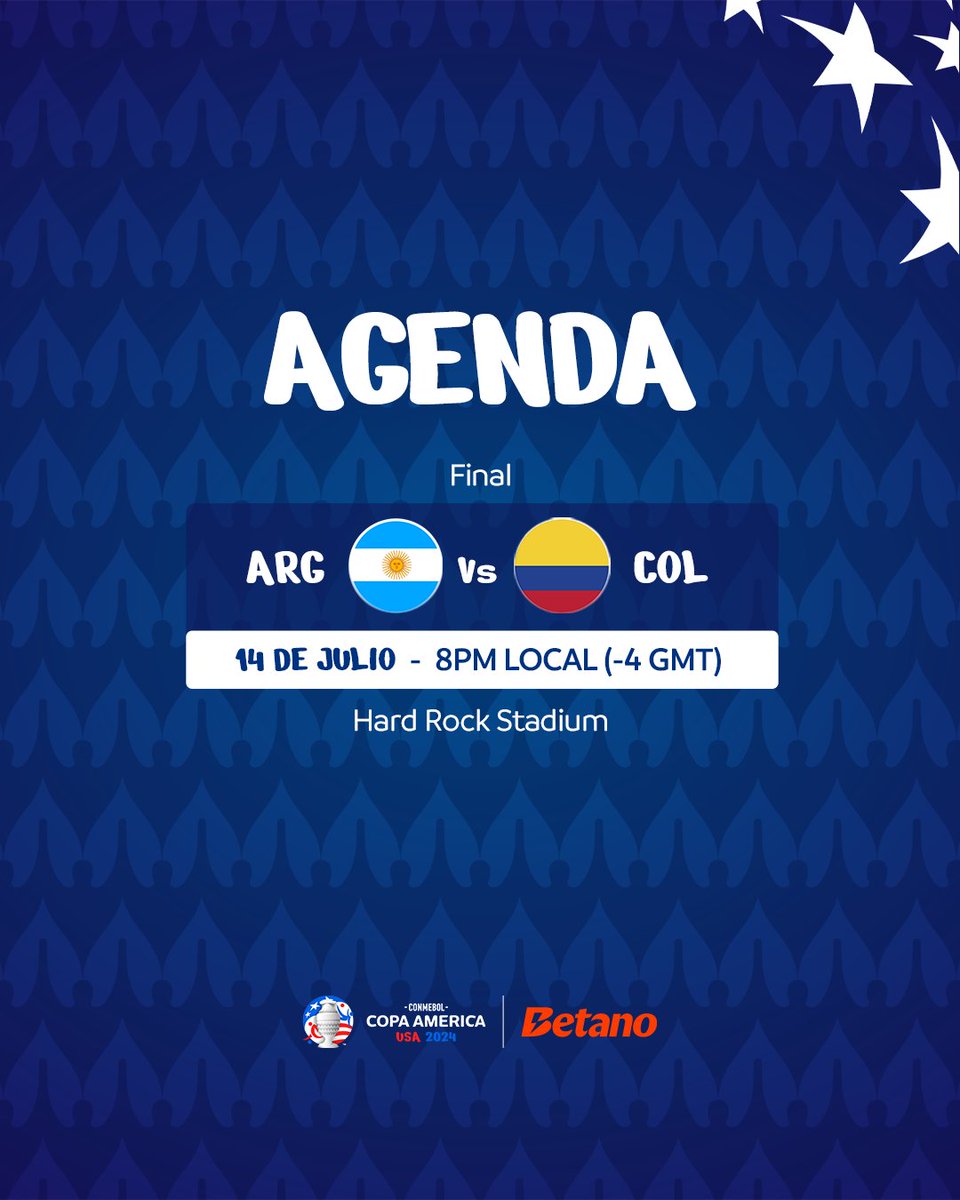 AGENDA

Final

ARG Vs COL

14 DE JULIO - 8PM LOCAL (-4 GMT)

Hard Rock Stadium

CONMEBOL
COPA AMERICA
USA 2024

Betano